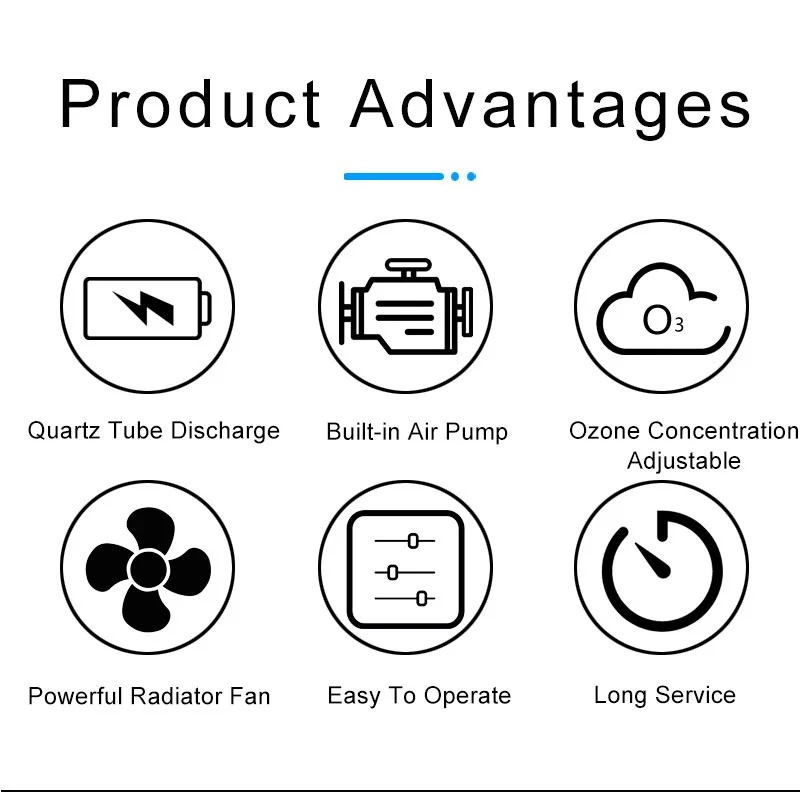 Product Advantages

$O_3$

Quartz Tube Discharge

Built-in Air Pump

Ozone Concentration Adjustable

Powerful Radiator Fan

Easy To Operate

Long Service